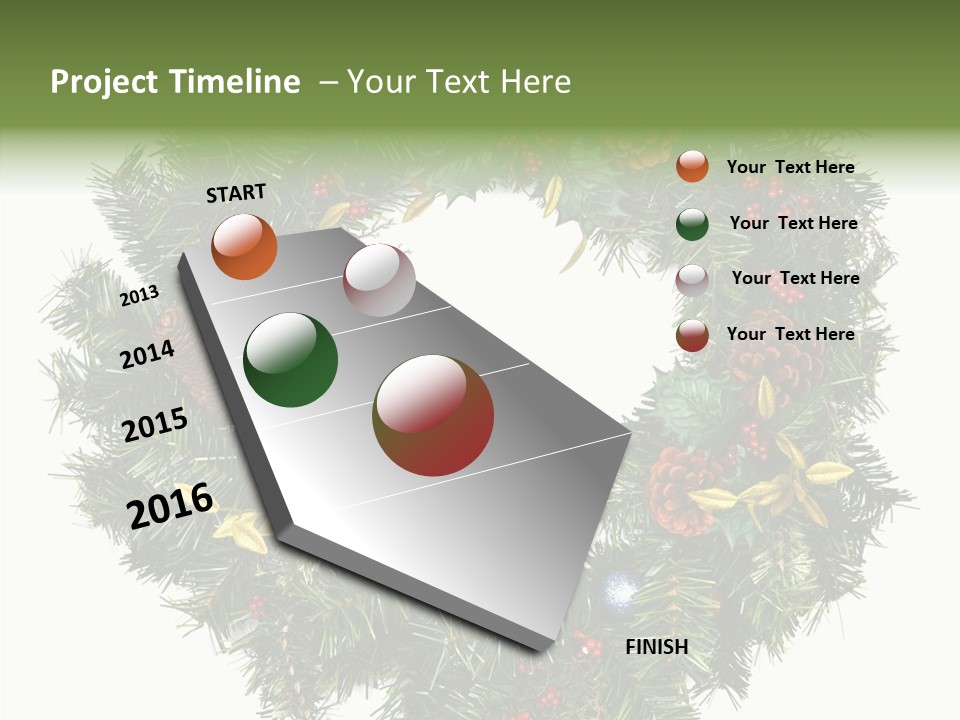 Project Timeline – Your Text Here

START

2013

2014

2015

2016

FINISH

Your Text Here

Your Text Here

Your Text Here

Your Text Here